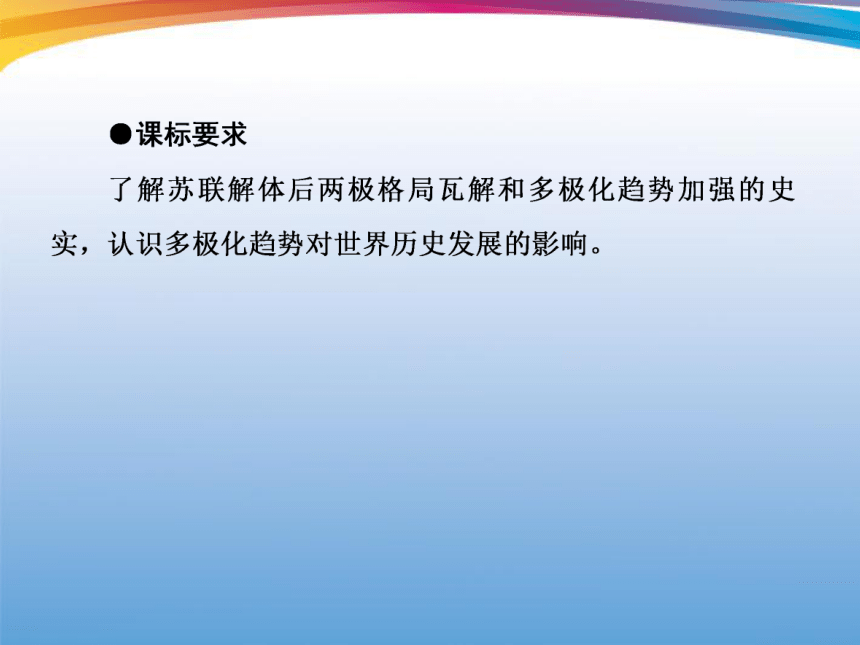 ●课标要求

了解苏联解体后两极格局瓦解和多极化趋势加强的史实，认识多极化趋势对世界历史发展的影响。